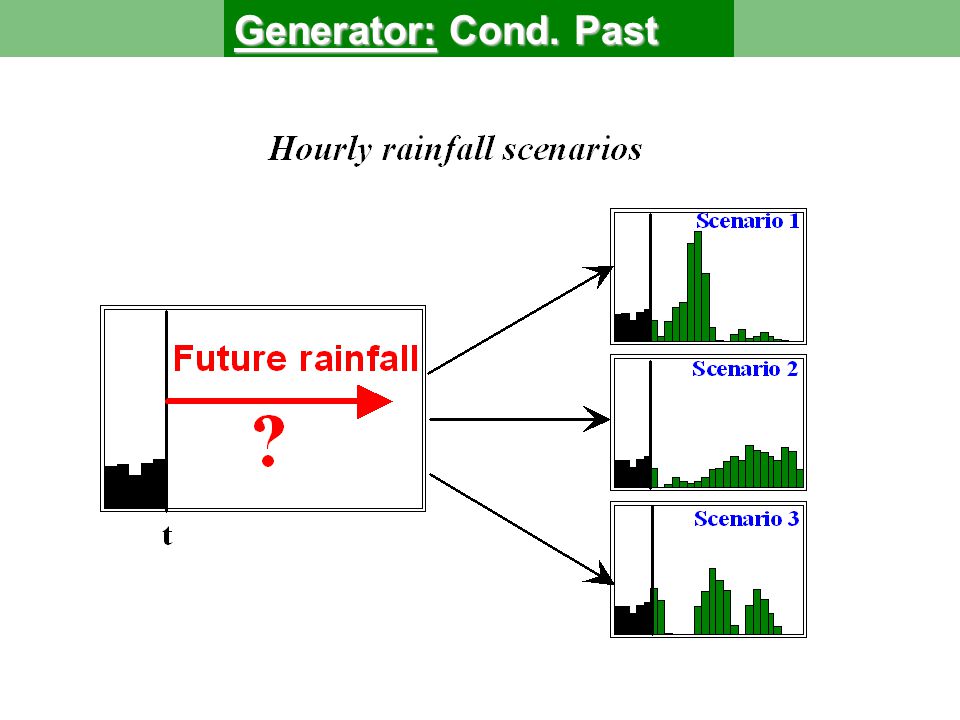 Generator: Cond. Past

Hourly rainfall scenarios

Future rainfall

?

t

Scenario 1

Scenario 2

Scenario 3